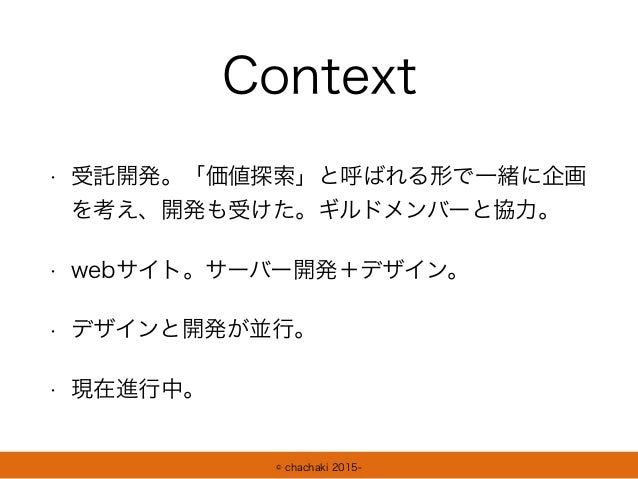 Context

· 受託開発。「価値探索」と呼ばれる形で一緒に企画を考え、開発も受けた。ギルドメンバーと協力。

· webサイト。サーバー開発＋デザイン。

· デザインと開発が並行。

· 現在進行中。

© chachaki 2015-